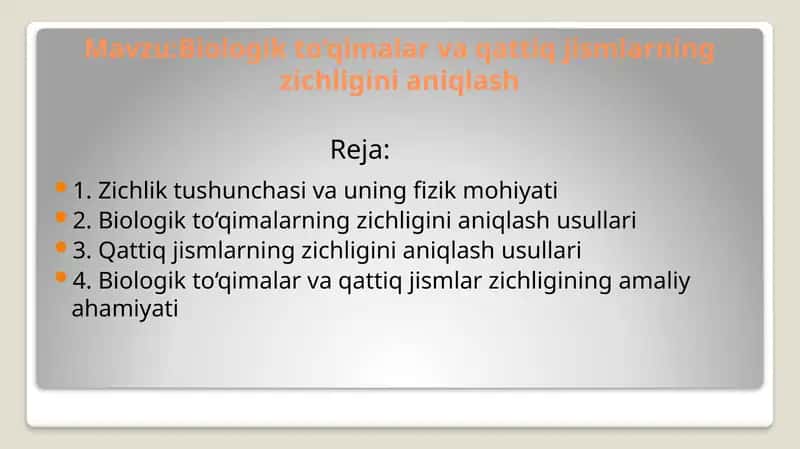 Mavzu:Biologik to‘qimalar va qattiq jismlarning zichligini aniqlash

Reja:

1. Zichlik tushunchasi va uning fizik mohiyati
2. Biologik to‘qimalarning zichligini aniqlash usullari
3. Qattiq jismlarning zichligini aniqlash usullari
4. Biologik to‘qimalar va qattiq jismlar zichligining amaliy ahamiyati